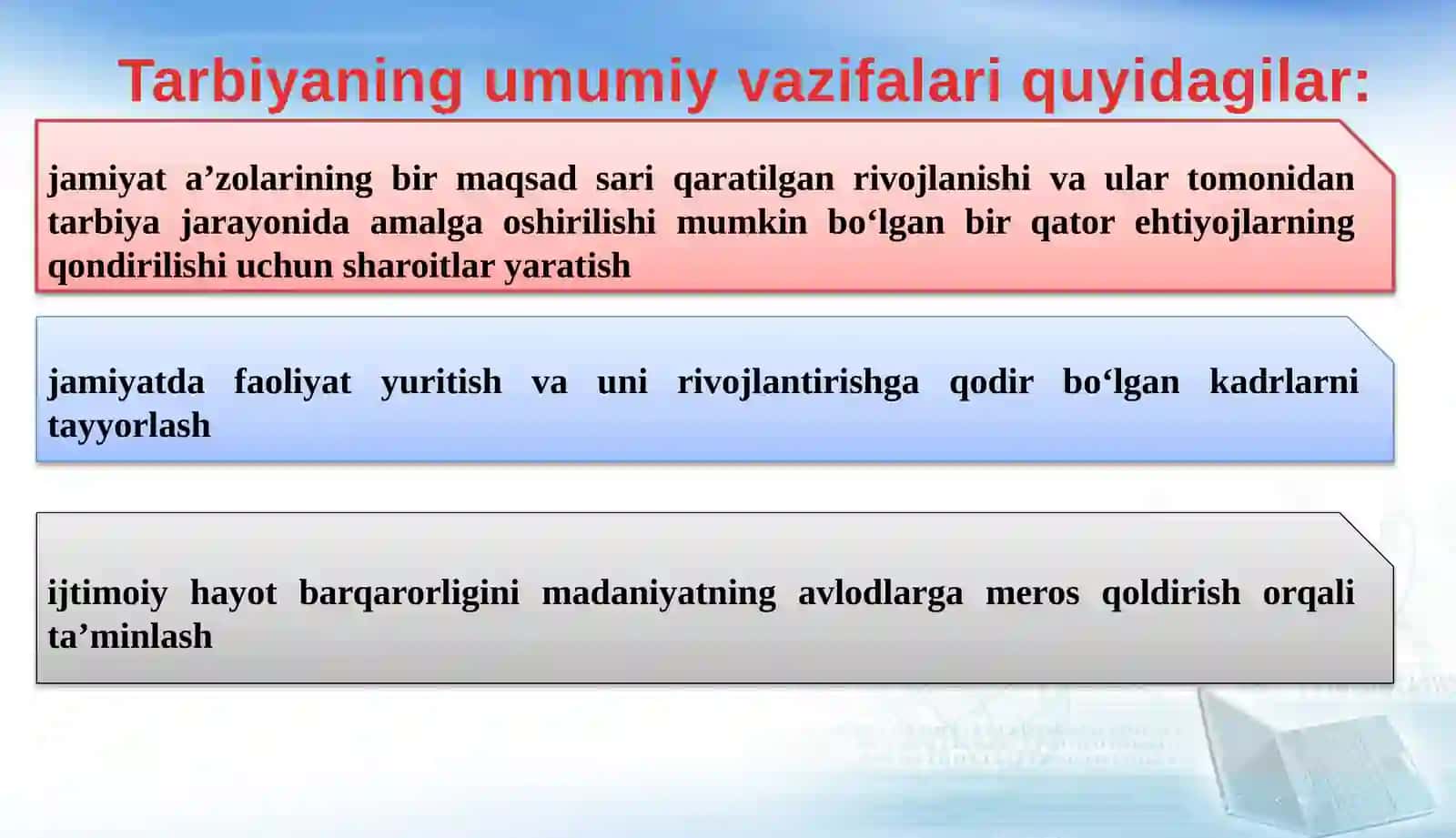 Tarbiyaning umumiy vazifalari quyidagilar:

jamiyat a’zolarining bir maqsad sari qaratilgan rivojlanishi va ular tomonidan tarbiya jarayonida amalga oshirilishi mumkin bo‘lgan bir qator ehtiyojlarning qondirilishi uchun sharoitlar yaratish

jamiyatda faoliyat yuritish va uni rivojlantirishga qodir bo‘lgan kadrlarni tayyorlash

ijtimoiy hayot barqarorligini madaniyatning avlodlarga meros qoldirish orqali ta’minlash